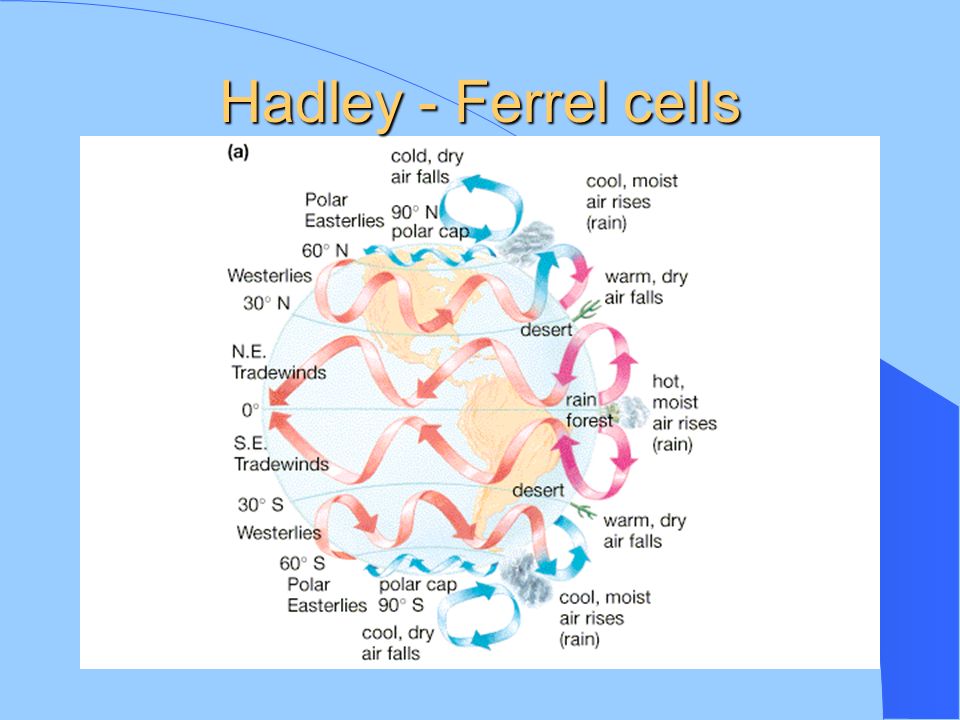 Hadley - Ferrel cells

(a)

cold, dry air falls

Polar Easterlies

90° N polar cap

cool, moist air rises (rain)

60° N

Westerlies

30° N

warm, dry air falls

desert

N.E. Tradewinds

0°

rain forest

hot, moist air rises (rain)

S.E. Tradewinds

desert

30° S

Westerlies

warm, dry air falls

60° S

Polar Easterlies

polar cap 90° S

cool, moist air rises (rain)

cool, dry air falls